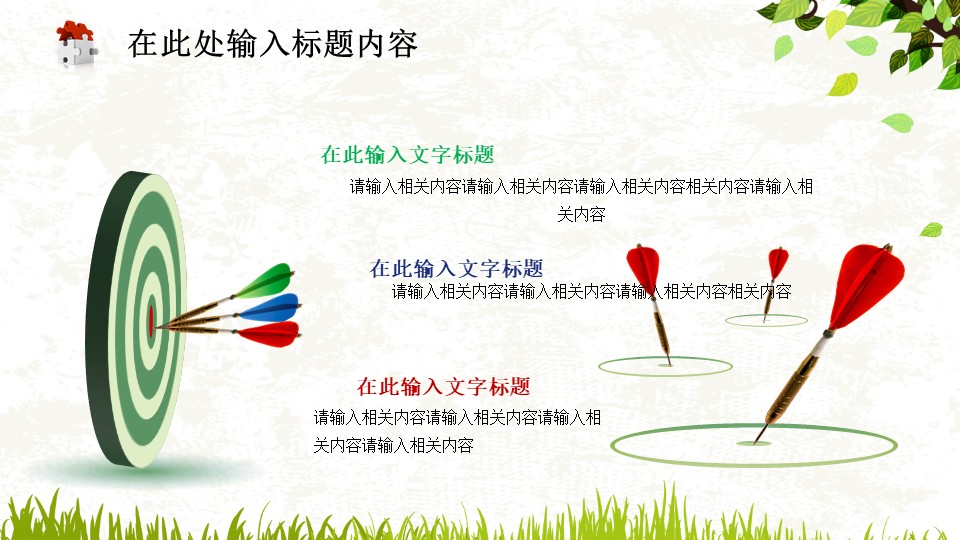 在此处输入标题内容

在此输入文字标题

请输入相关内容请输入相关内容请输入相关内容相关内容请输入相关内容

在此输入文字标题

请输入相关内容请输入相关内容请输入相关内容相关内容

在此输入文字标题

请输入相关内容请输入相关内容请输入相关内容请输入相关内容